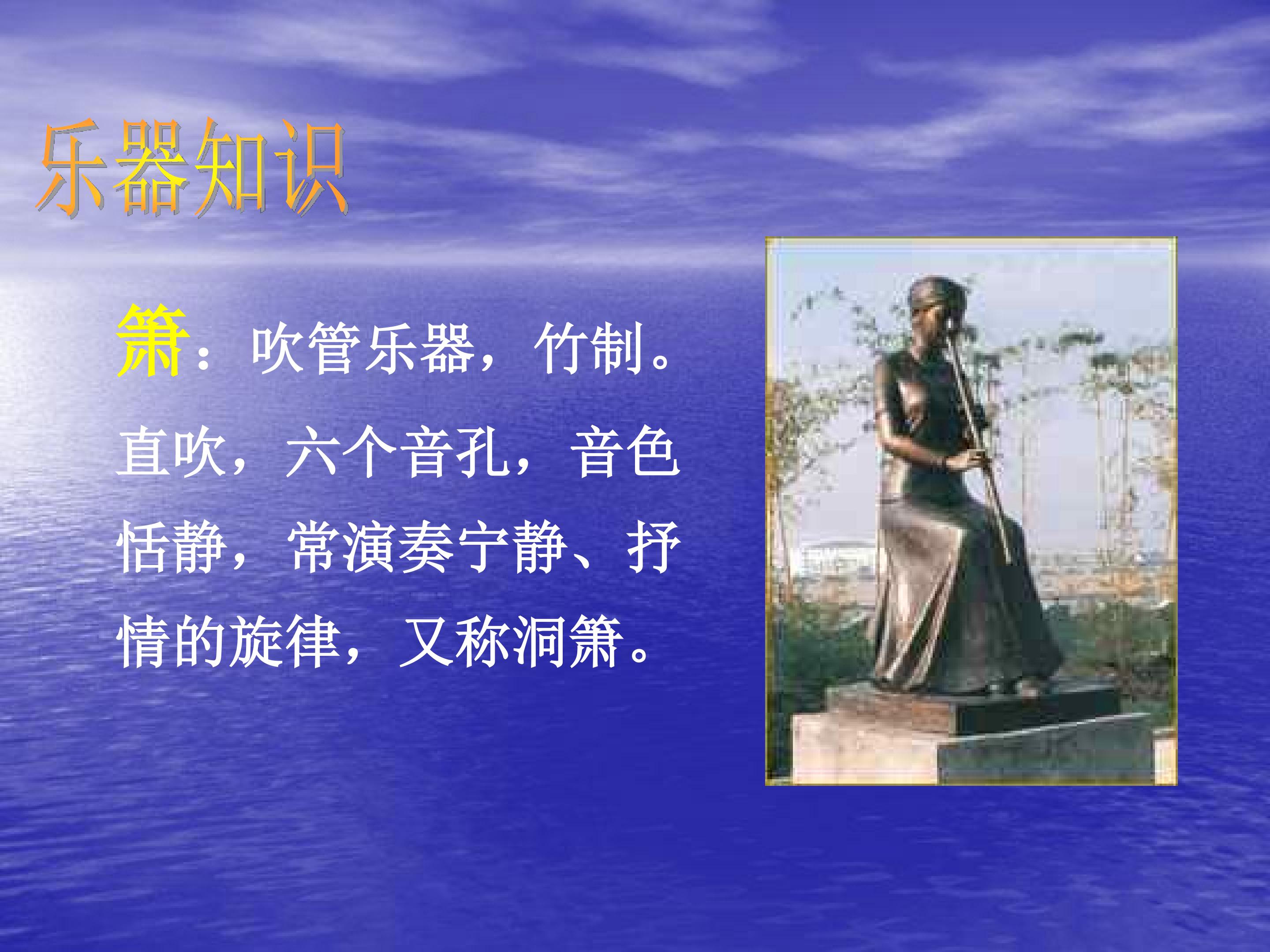 乐器知识

箫：吹管乐器，竹制。直吹，六个音孔，音色恬静，常演奏宁静、抒情的旋律，又称洞箫。